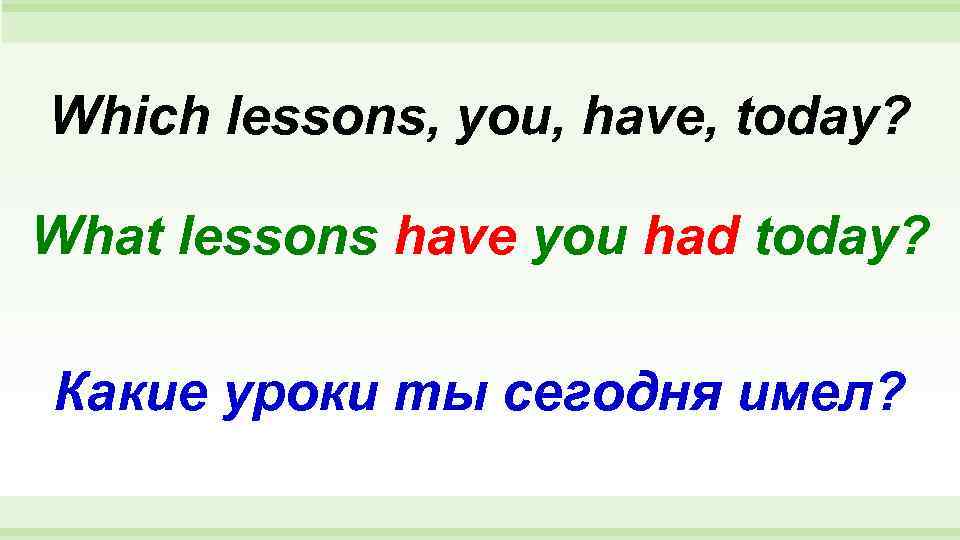 Which lessons, you, have, today?

What lessons have you had today?

Какие уроки ты сегодня имел?